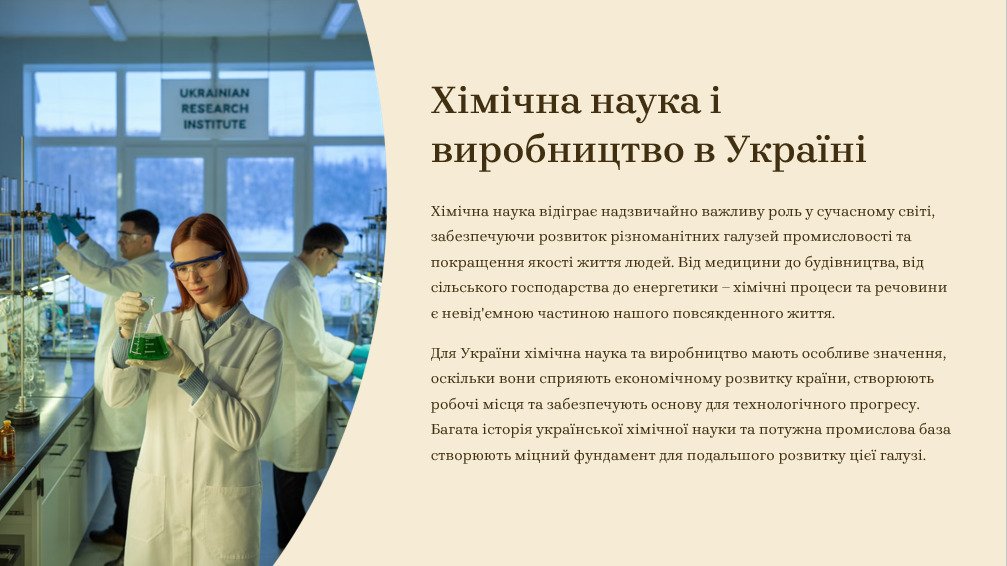 UKRAINIAN RESEARCH INSTITUTE

Хімічна наука і виробництво в Україні

Хімічна наука відіграє надзвичайно важливу роль у сучасному світі, забезпечуючи розвиток різноманітних галузей промисловості та покращення якості життя людей. Від медицини до будівництва, від сільського господарства до енергетики – хімічні процеси та речовини є невід'ємною частиною нашого повсякденного життя.

Для України хімічна наука та виробництво мають особливе значення, оскільки вони сприяють економічному розвитку країни, створюють робочі місця та забезпечують основу для технологічного прогресу. Багата історія української хімічної науки та потужна промислова база створюють міцний фундамент для подальшого розвитку цієї галузі.